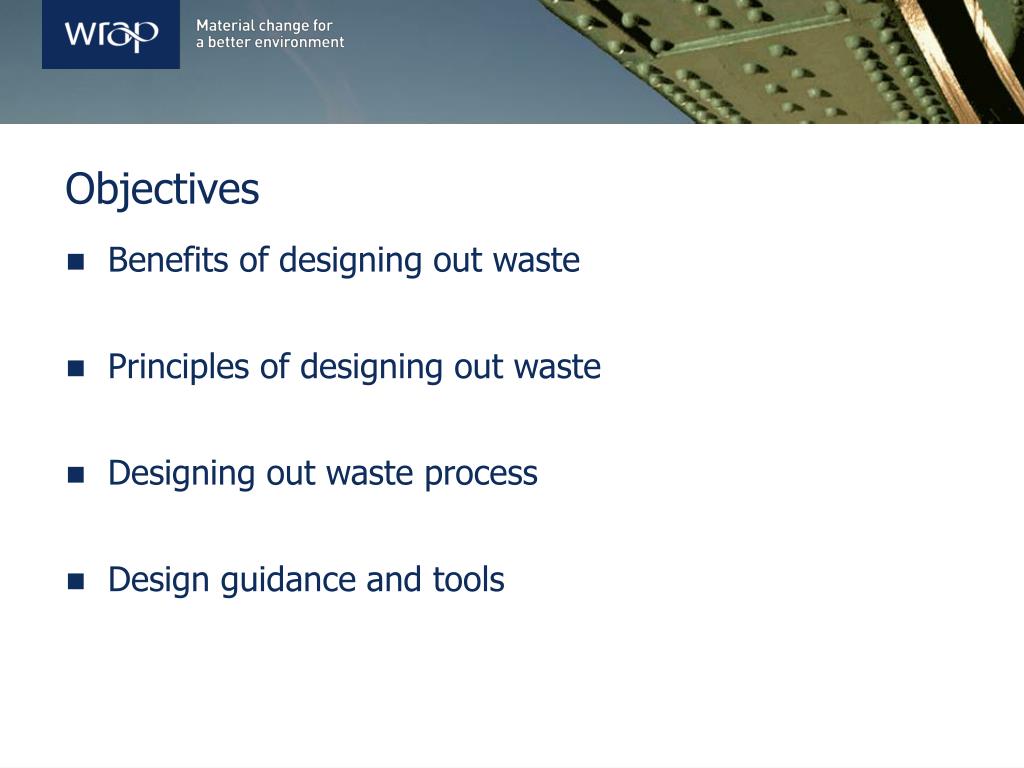 wrap

Material change for
a better environment

Objectives

- Benefits of designing out waste
- Principles of designing out waste
- Designing out waste process
- Design guidance and tools